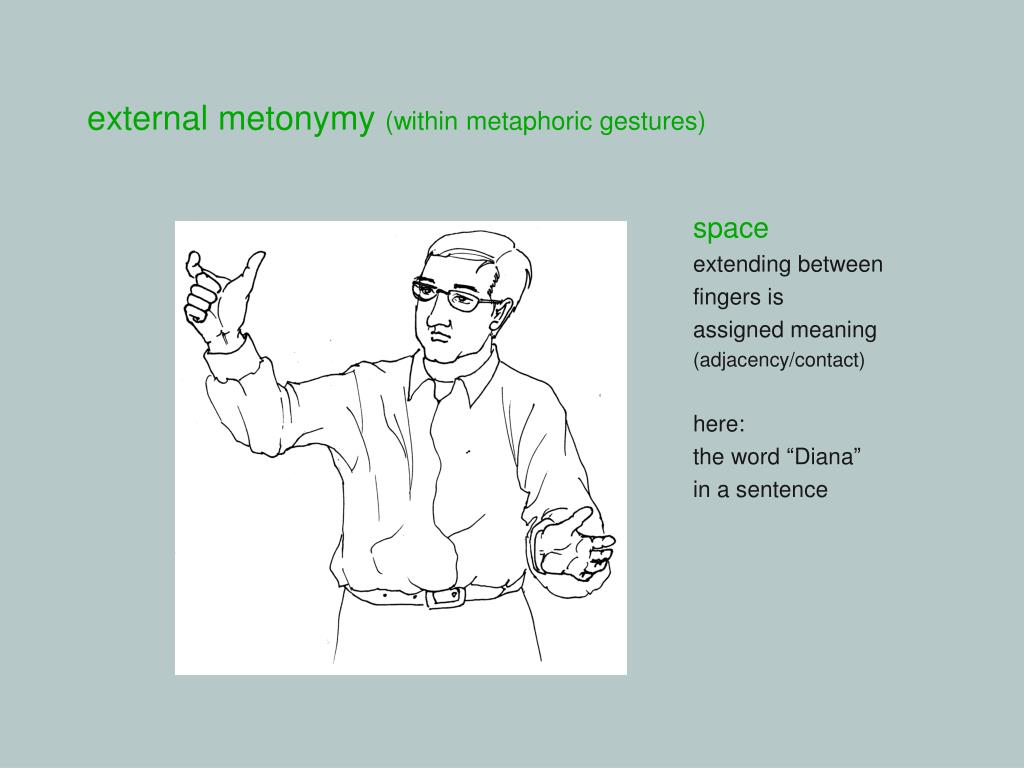 external metonymy (within metaphoric gestures)

space
extending between fingers is assigned meaning
(adjacency/contact)

here:
the word “Diana” in a sentence